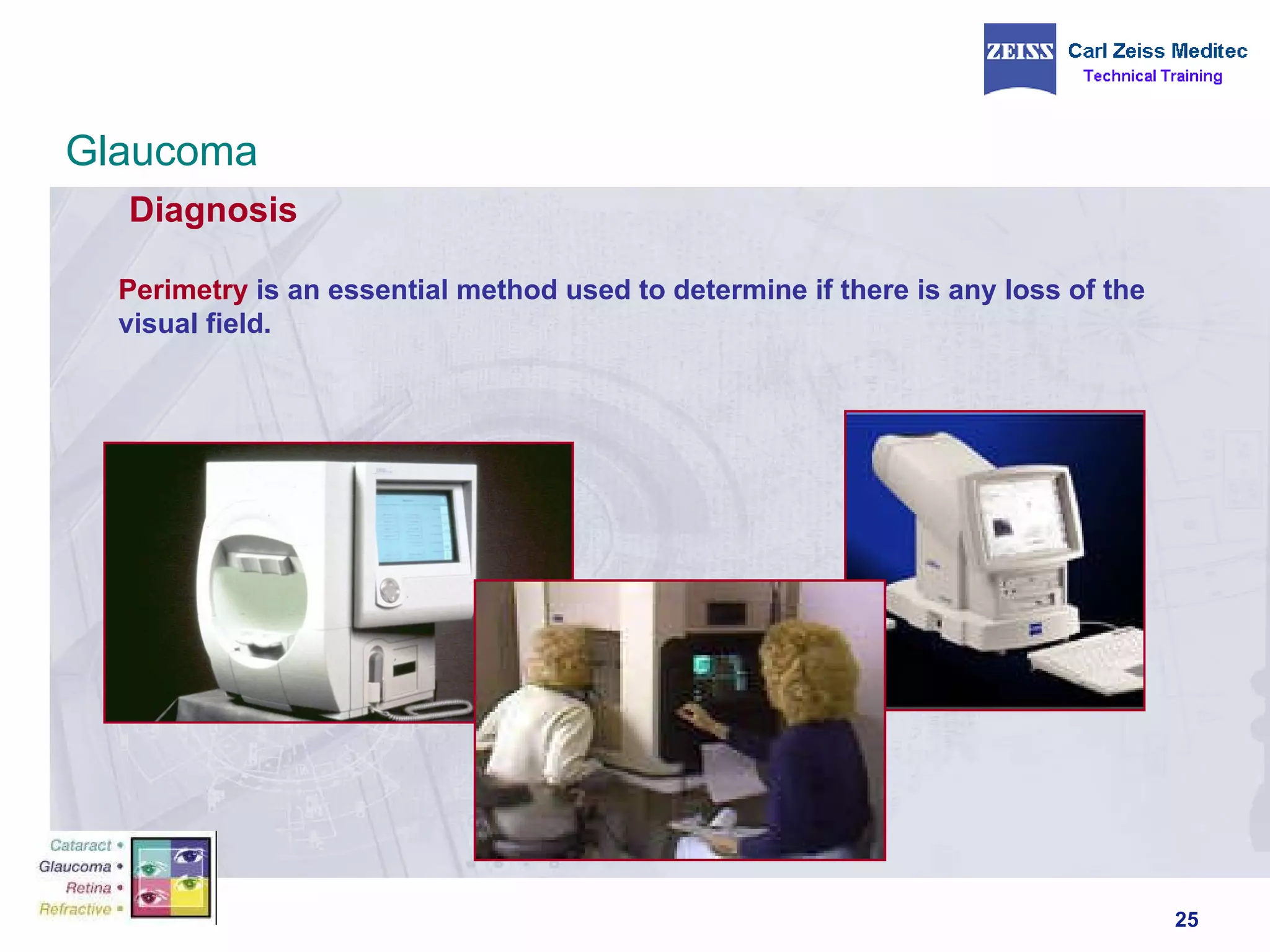 ZEISS Carl Zeiss Meditec
Technical Training

Glaucoma

Diagnosis

Perimetry is an essential method used to determine if there is any loss of the visual field.

Cataract •
Glaucoma •
Retina •
Refractive •

25